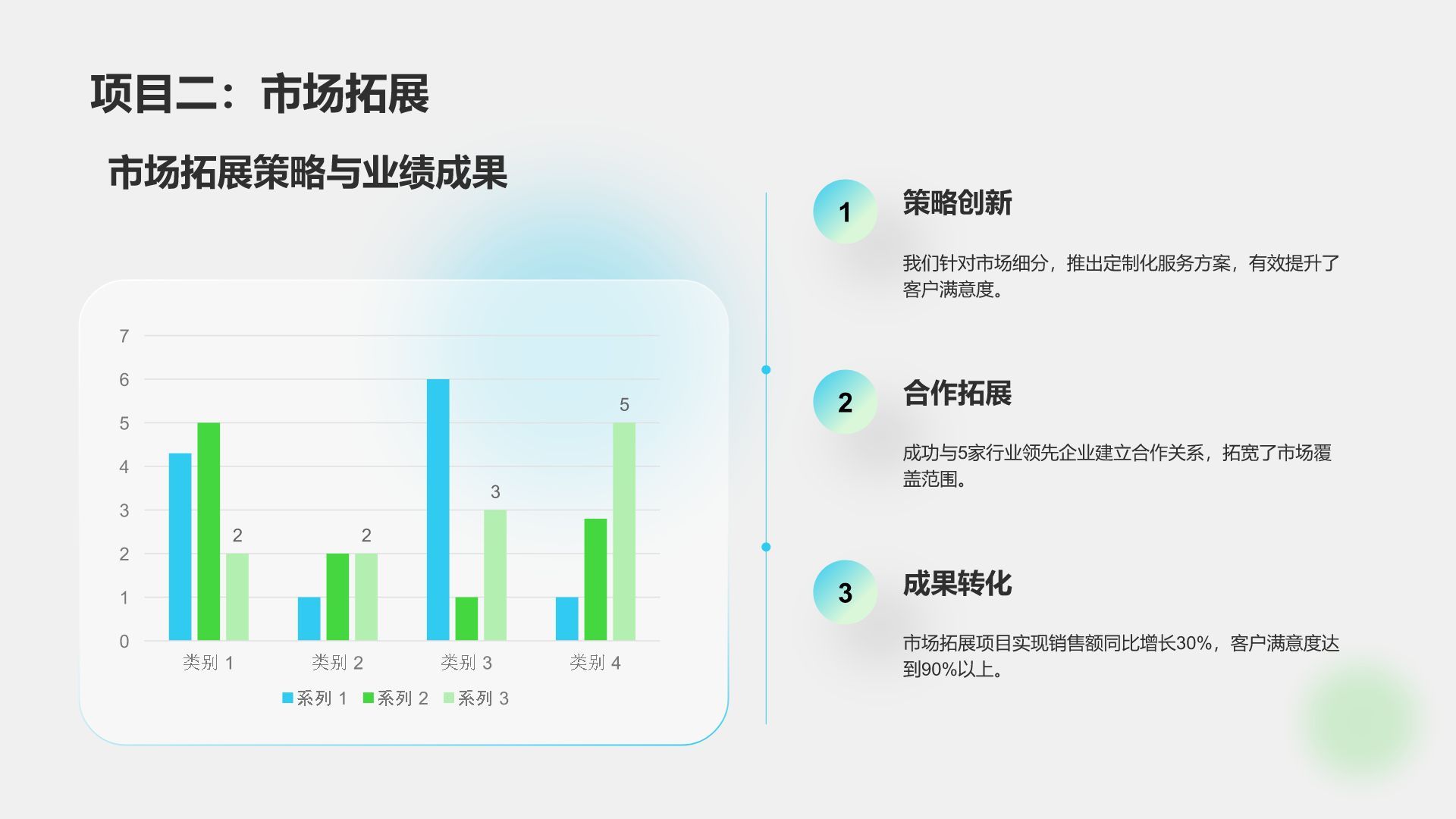 项目二：市场拓展

市场拓展策略与业绩成果

7
6
5
4
3
2
1
0

2
2
3
5

类别 1
类别 2
类别 3
类别 4

系列 1
系列 2
系列 3

1
策略创新
我们针对市场细分，推出定制化服务方案，有效提升了客户满意度。

2
合作拓展
成功与5家行业领先企业建立合作关系，拓宽了市场覆盖范围。

3
成果转化
市场拓展项目实现销售额同比增长30%，客户满意度达到90%以上。